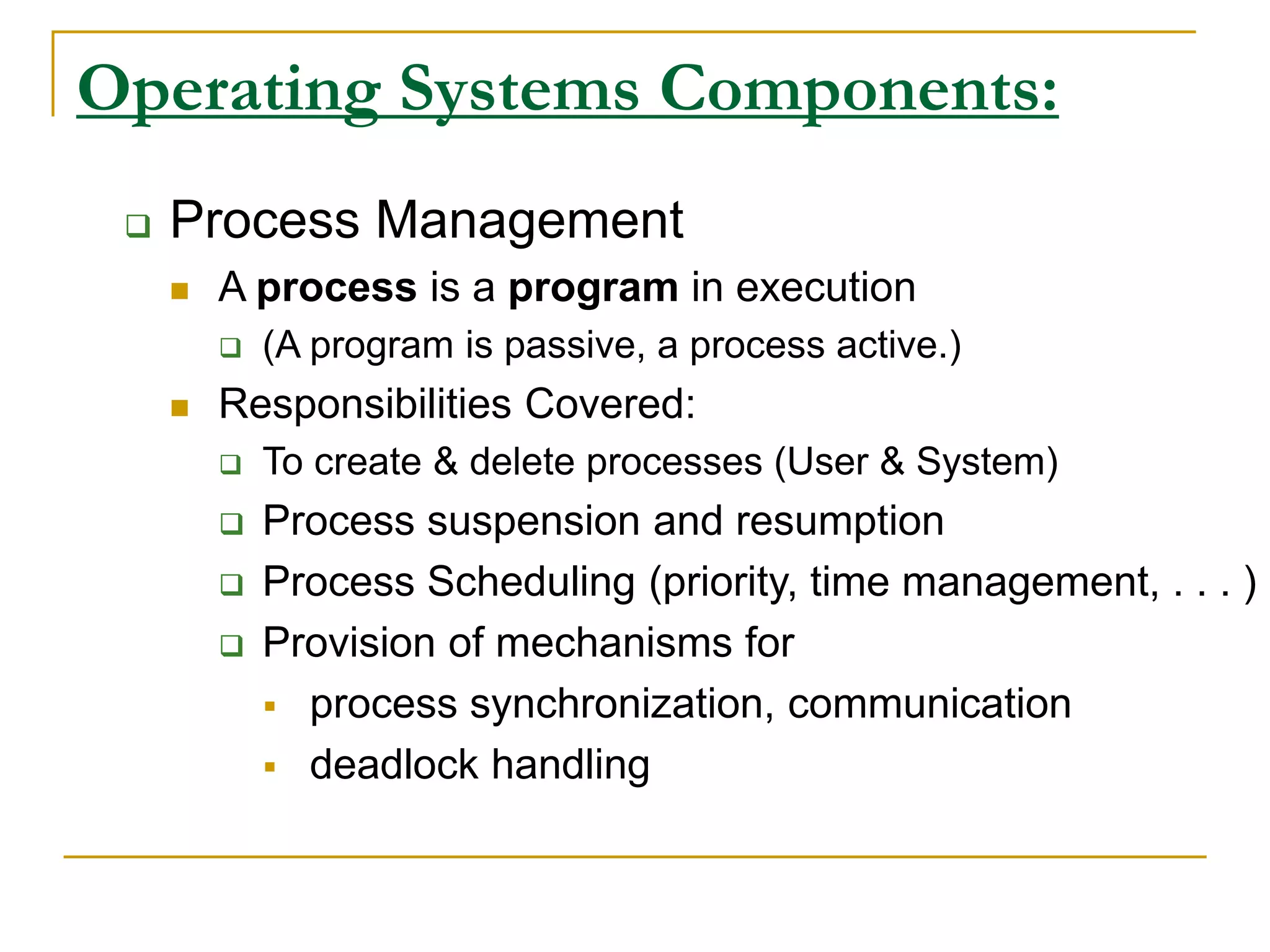 Operating Systems Components:

Process Management

A process is a program in execution

(A program is passive, a process active.)

Responsibilities Covered:

To create & delete processes (User & System)

Process suspension and resumption

Process Scheduling (priority, time management, . . . )

Provision of mechanisms for

process synchronization, communication

deadlock handling